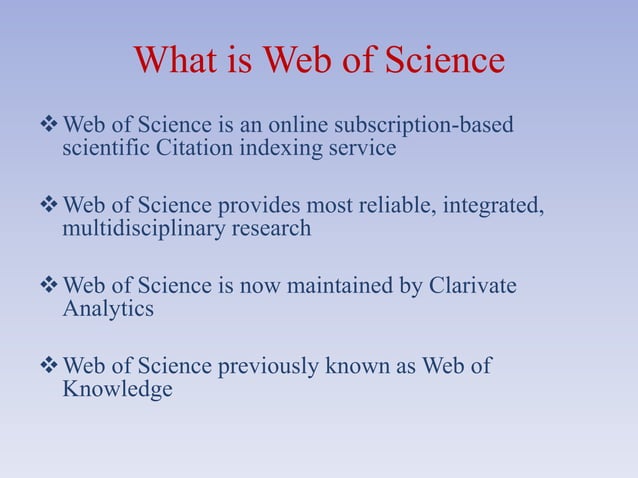 What is Web of Science

❖ Web of Science is an online subscription-based scientific Citation indexing service

❖ Web of Science provides most reliable, integrated, multidisciplinary research

❖ Web of Science is now maintained by Clarivate Analytics

❖ Web of Science previously known as Web of Knowledge